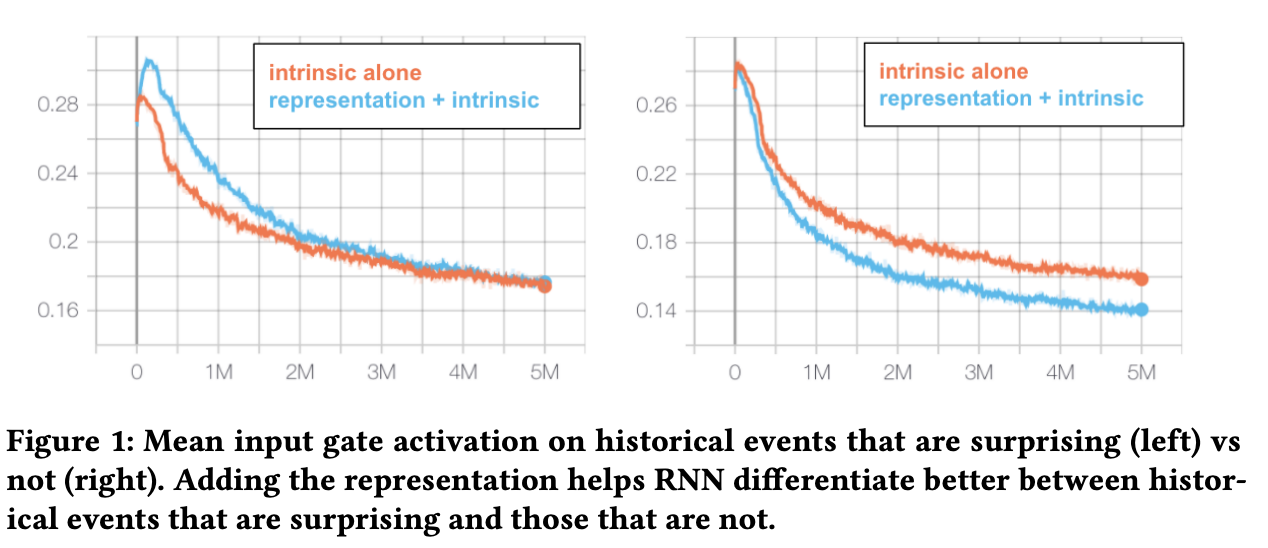 intrinsic alone
representation + intrinsic

0.28
0.24
0.2
0.16

0 1M 2M 3M 4M 5M

intrinsic alone
representation + intrinsic

0.26
0.22
0.18
0.14

0 1M 2M 3M 4M 5M

Figure 1: Mean input gate activation on historical events that are surprising (left) vs not (right). Adding the representation helps RNN differentiate better between historical events that are surprising and those that are not.